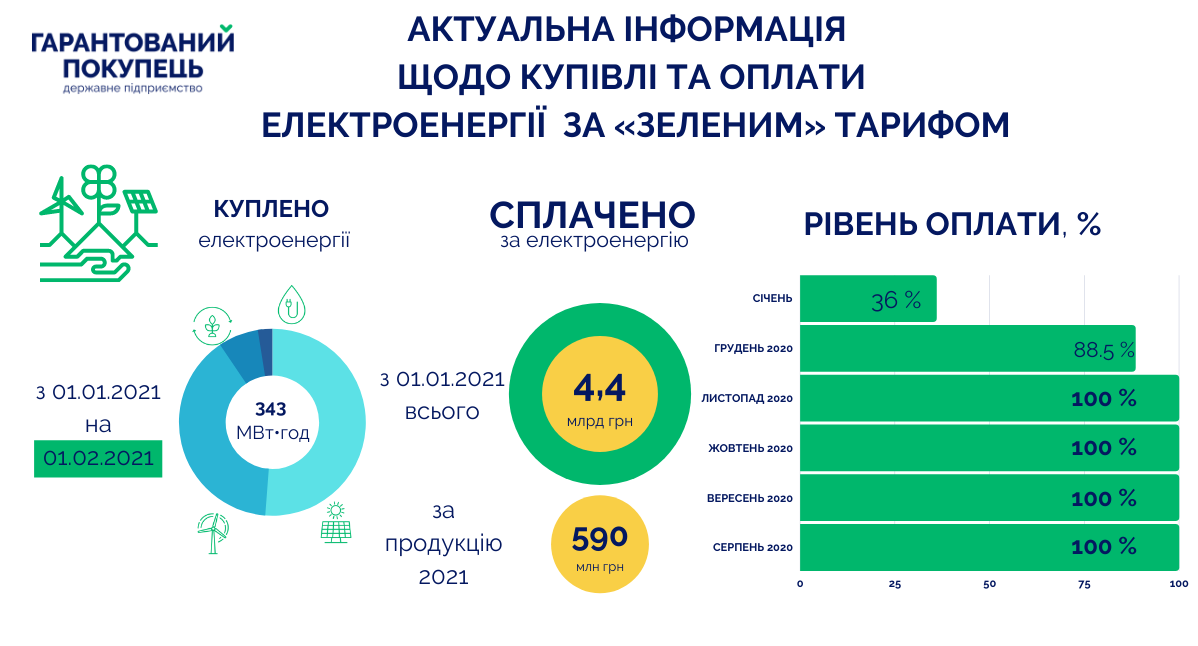 ГАРАНТОВАНИЙ ПОКУПЕЦЬ
державне підприємство

АКТУАЛЬНА ІНФОРМАЦІЯ
ЩОДО КУПІВЛІ ТА ОПЛАТИ
ЕЛЕКТРОЕНЕРГІЇ ЗА «ЗЕЛЕНИМ» ТАРИФОМ

КУПЛЕНО
електроенергії

з 01.01.2021
на
01.02.2021

343
МВт•год

СПЛАЧЕНО
за електроенергію

з 01.01.2021
всього

4,4
млрд грн

за
продукцію
2021

590
млн грн

РІВЕНЬ ОПЛАТИ, %

СІЧЕНЬ 36 %
ГРУДЕНЬ 2020 88.5 %
ЛИСТОПАД 2020 100 %
ЖОВТЕНЬ 2020 100 %
ВЕРЕСЕНЬ 2020 100 %
СЕРПЕНЬ 2020 100 %

0 25 50 75 100